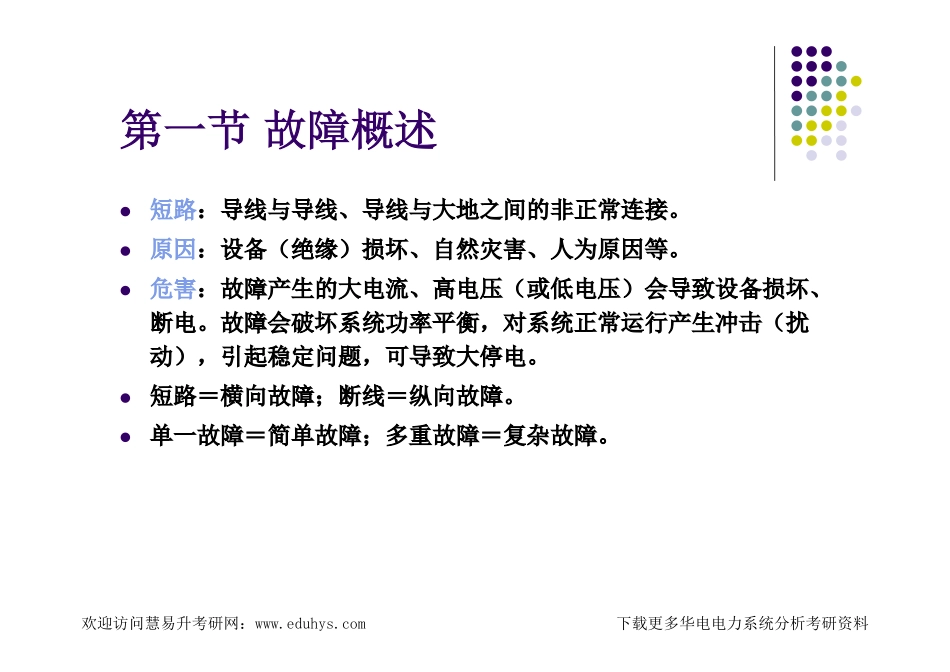 第一节 故障概述

- 短路：导线与导线、导线与大地之间的非正常连接。
- 原因：设备（绝缘）损坏、自然灾害、人为原因等。
- 危害：故障产生的大电流、高电压（或低电压）会导致设备损坏、断电。故障会破坏系统功率平衡，对系统正常运行产生冲击（扰动），引起稳定问题，可导致大停电。
- 短路＝横向故障；断线＝纵向故障。
- 单一故障＝简单故障；多重故障＝复杂故障。

欢迎访问慧易升考研网：www.eduhys.com

下载更多华电电力系统分析考研资料